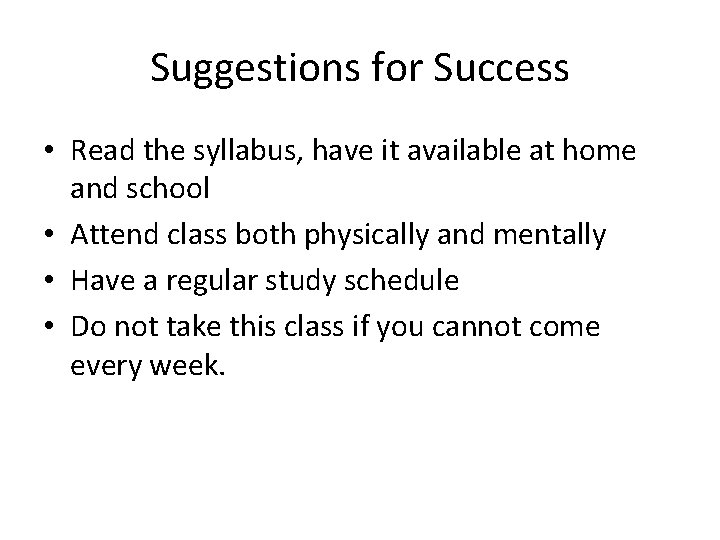 Suggestions for Success

• Read the syllabus, have it available at home and school
• Attend class both physically and mentally
• Have a regular study schedule
• Do not take this class if you cannot come every week.